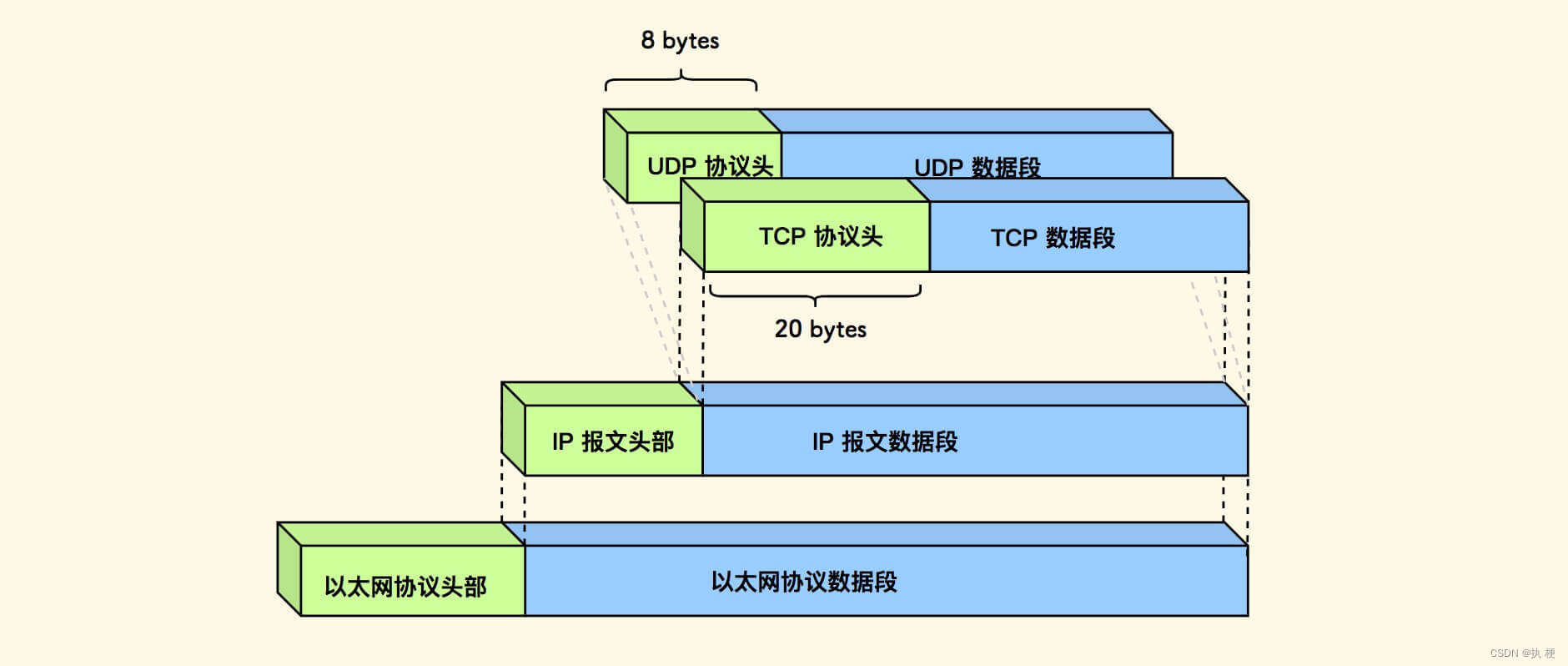 8 bytes

UDP 协议头

UDP 数据段

TCP 协议头

TCP 数据段

20 bytes

IP 报文头部

IP 报文数据段

以太网协议头部

以太网协议数据段

CSDN @执 梗